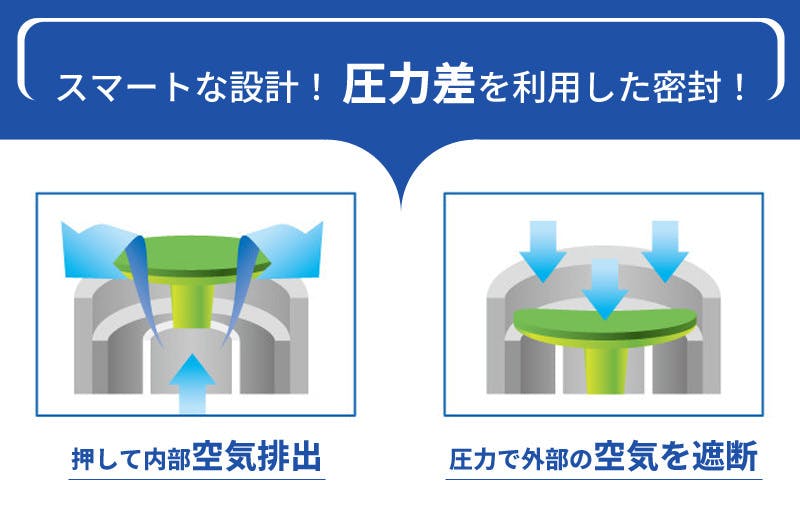 スマートな設計！ 圧力差を利用した密封！

押して内部空気排出

圧力で外部の空気を遮断